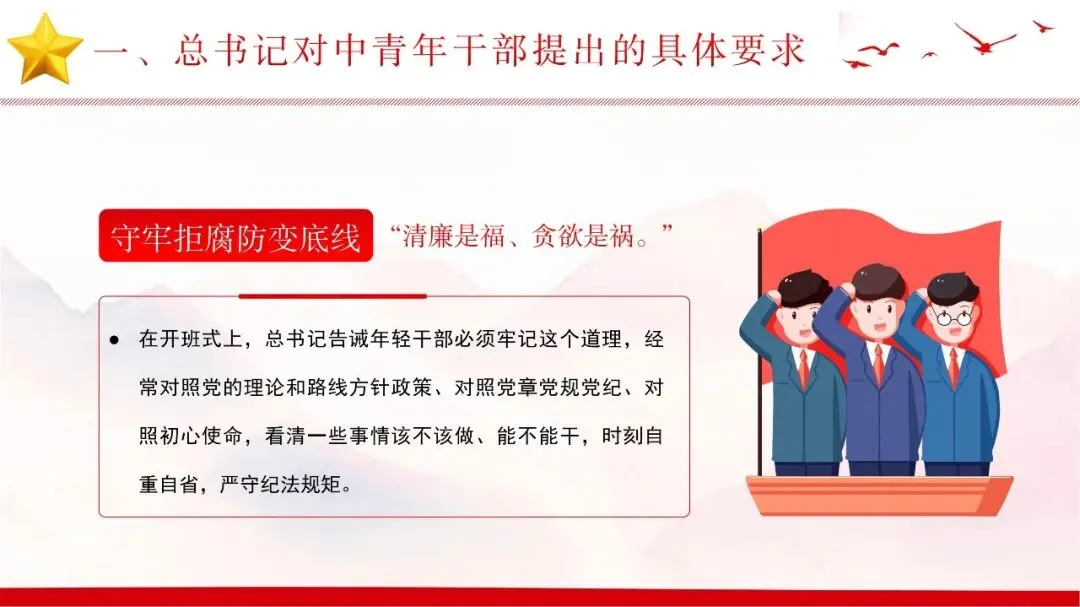 一、总书记对中青年干部提出的具体要求

守牢拒腐防变底线 “清廉是福、贪欲是祸。”

● 在开班式上，总书记告诫年轻干部必须牢记这个道理，经常对照党的理论和路线方针政策、对照党章党规党纪、对照初心使命，看清一些事情该不该做、能不能干，时刻自重自省，严守纪法规矩。